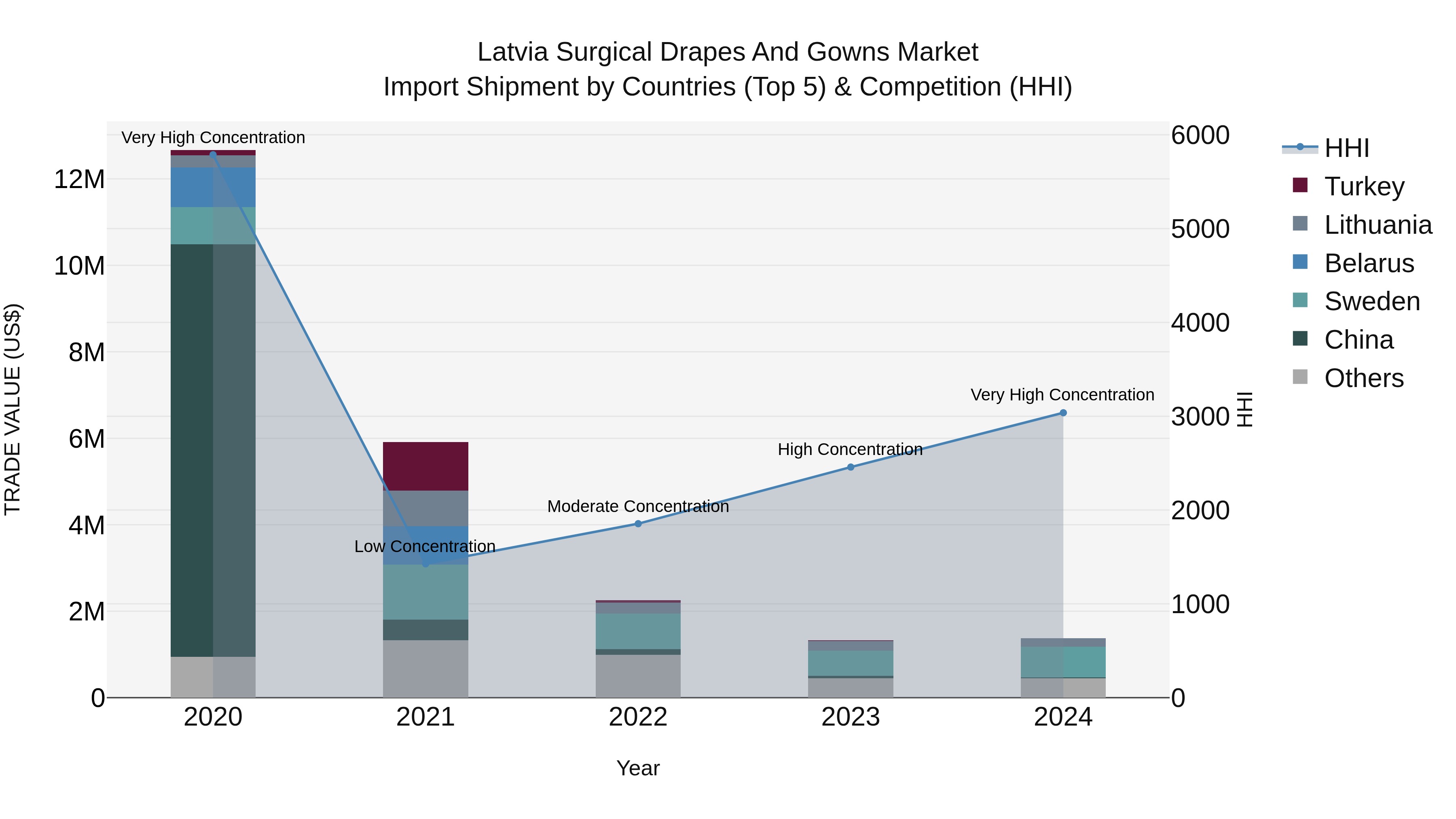 Latvia Surgical Drapes And Gowns Market
Import Shipment by Countries (Top 5) & Competition (HHI)

TRADE VALUE (US$)

12M
10M
8M
6M
4M
2M
0

6000
5000
4000
3000
2000
1000
0

HHI

Very High Concentration
Low Concentration
Moderate Concentration
High Concentration
Very High Concentration

2020
2021
2022
2023
2024

Year

HHI
Turkey
Lithuania
Belarus
Sweden
China
Others